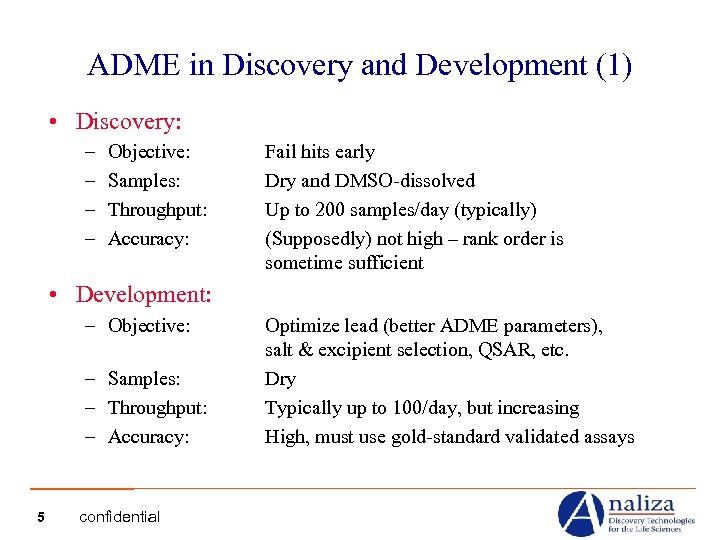 ADME in Discovery and Development (1)

• Discovery:
– Objective: Fail hits early
– Samples: Dry and DMSO-dissolved
– Throughput: Up to 200 samples/day (typically)
– Accuracy: (Supposedly) not high – rank order is sometime sufficient

• Development:
– Objective: Optimize lead (better ADME parameters), salt & excipient selection, QSAR, etc.
– Samples: Dry
– Throughput: Typically up to 100/day, but increasing
– Accuracy: High, must use gold-standard validated assays

5 confidential

Analiza
Discovery Technologies for the Life Sciences